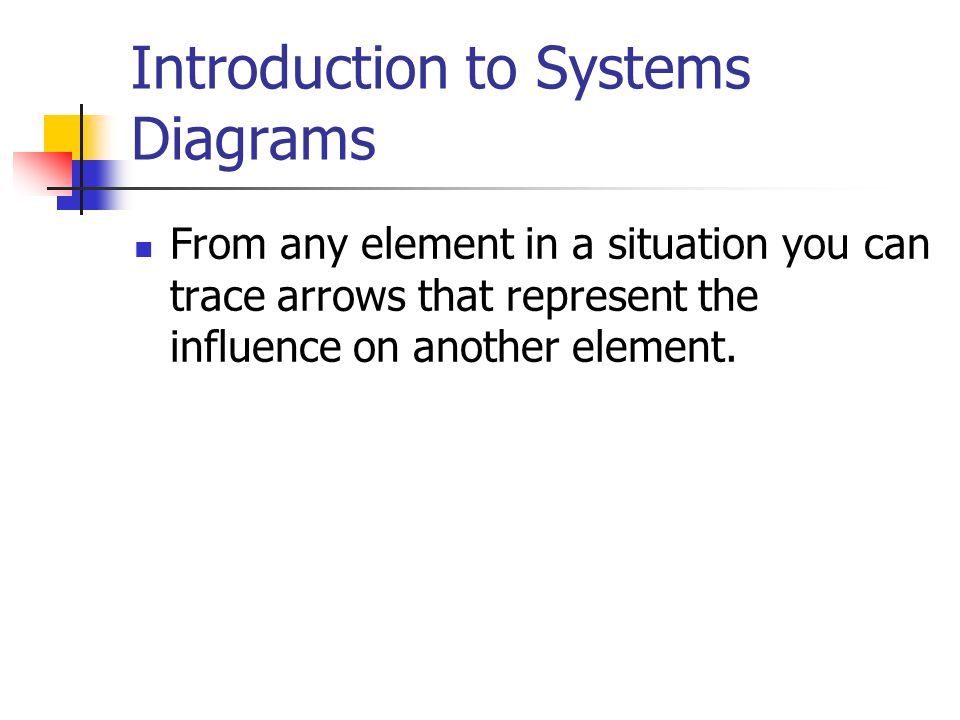 Introduction to Systems Diagrams

From any element in a situation you can trace arrows that represent the influence on another element.